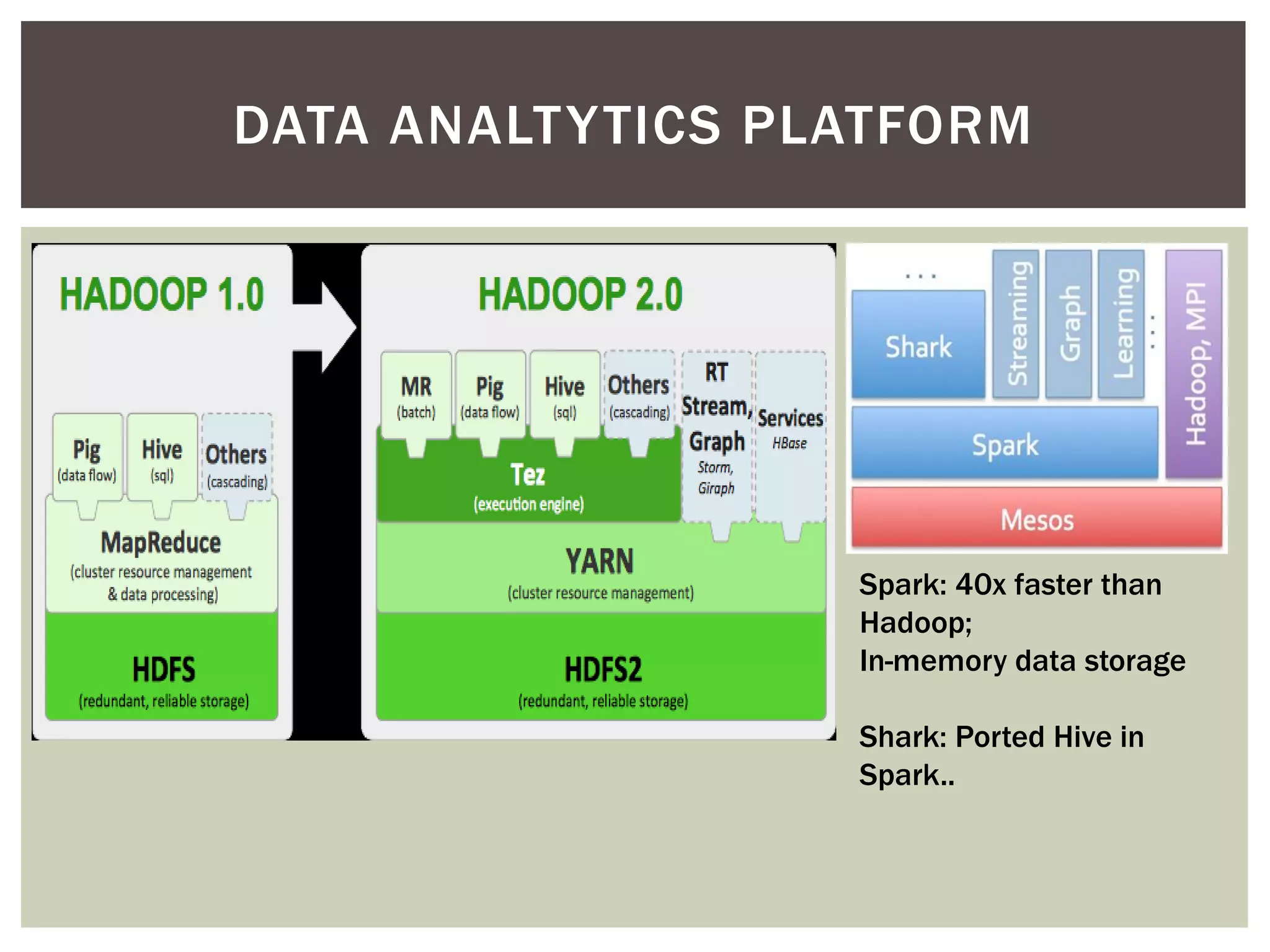 DATA ANALTYTICS PLATFORM

HADOOP 1.0

Pig
(data flow)

Hive
(sql)

Others
(cascading)

MapReduce
(cluster resource management & data processing)

HDFS
(redundant, reliable storage)

HADOOP 2.0

MR
(batch)

Pig
(data flow)

Hive
(sql)

Others
(cascading)

RT Stream, Graph
Storm, Giraph

Services
HBase

Tez
(execution engine)

YARN
(cluster resource management)

HDFS2
(redundant, reliable storage)

...

Shark

Streaming

Graph

Learning

...

Hadoop, MPI

Spark

Mesos

Spark: 40x faster than Hadoop;
In-memory data storage

Shark: Ported Hive in Spark..